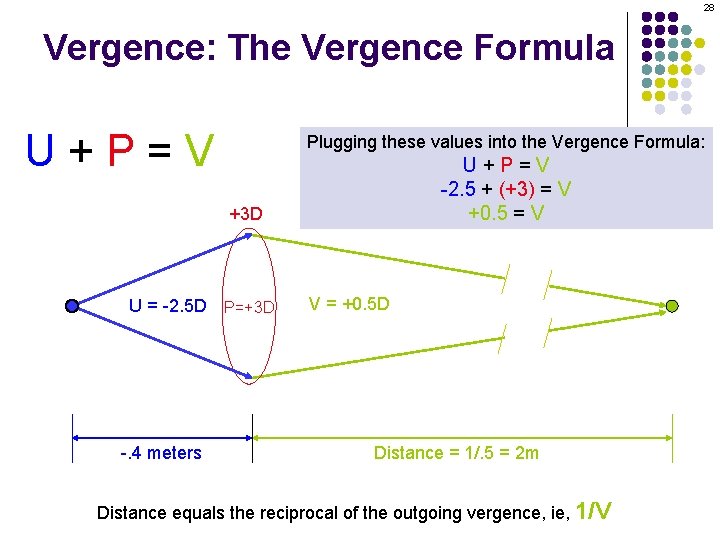 28

Vergence: The Vergence Formula

U + P = V

Plugging these values into the Vergence Formula:
U + P = V
-2.5 + (+3) = V
+0.5 = V

+3D

U = -2.5D

P=+3D

V = +0.5D

-.4 meters

Distance = 1/.5 = 2m

Distance equals the reciprocal of the outgoing vergence, ie, 1/V